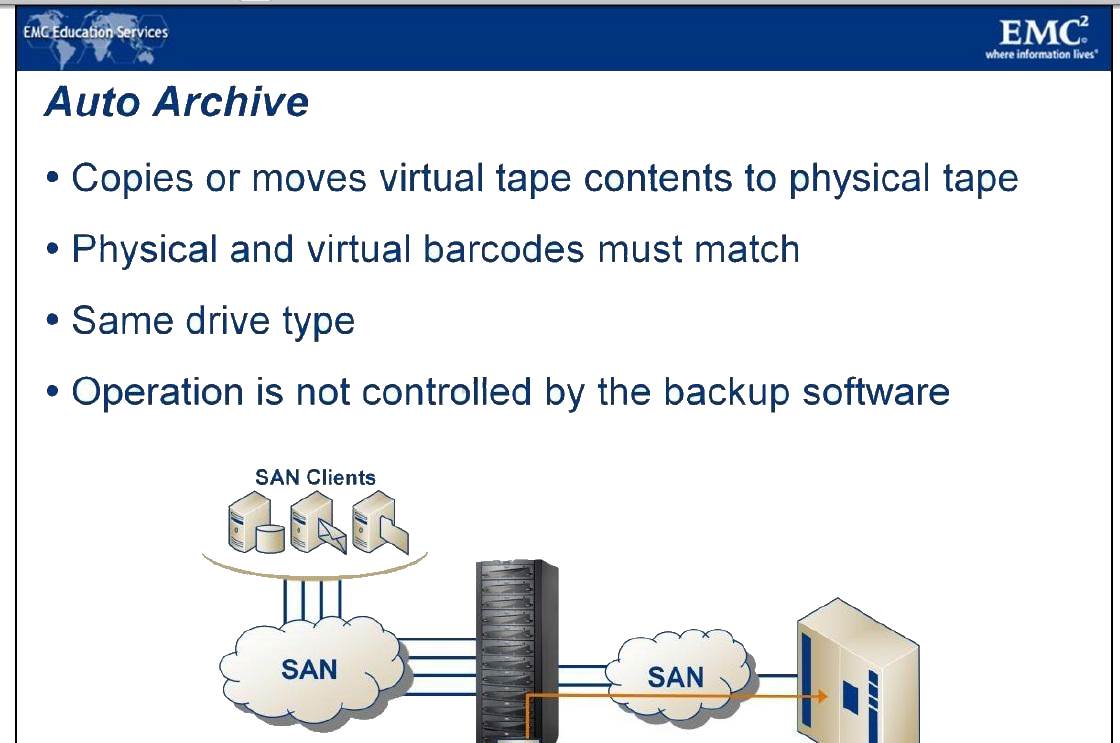 EMC Education Services

EMC$^2$
where information lives

Auto Archive

• Copies or moves virtual tape contents to physical tape

• Physical and virtual barcodes must match

• Same drive type

• Operation is not controlled by the backup software

SAN Clients

SAN

SAN